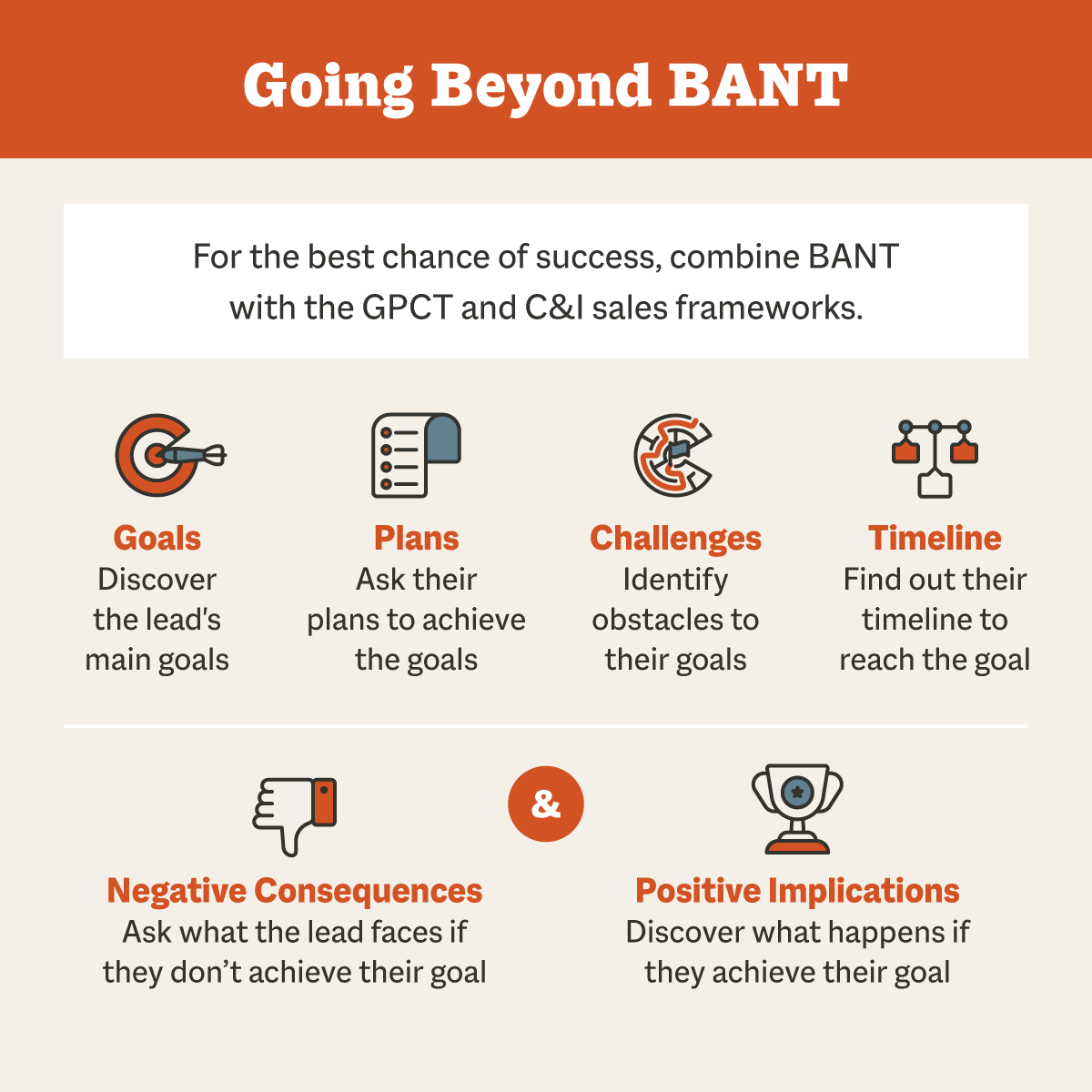 Going Beyond BANT

For the best chance of success, combine BANT with the GPCT and C&I sales frameworks.

Goals
Discover the lead's main goals

Plans
Ask their plans to achieve the goals

Challenges
Identify obstacles to their goals

Timeline
Find out their timeline to reach the goal

Negative Consequences
Ask what the lead faces if they don't achieve their goal

&

Positive Implications
Discover what happens if they achieve their goal